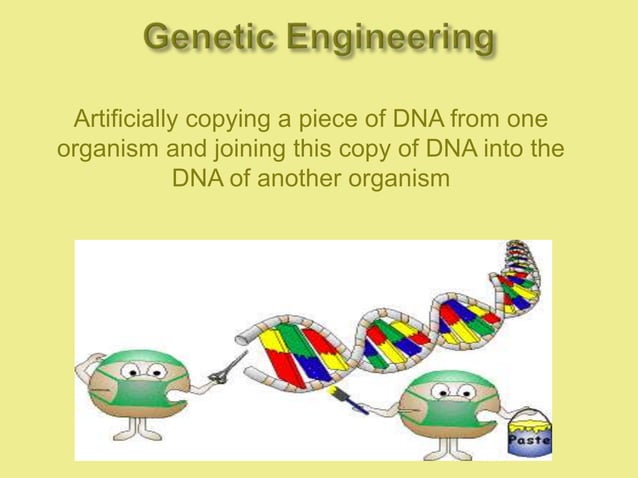 Genetic Engineering

Artificially copying a piece of DNA from one organism and joining this copy of DNA into the DNA of another organism

Paste